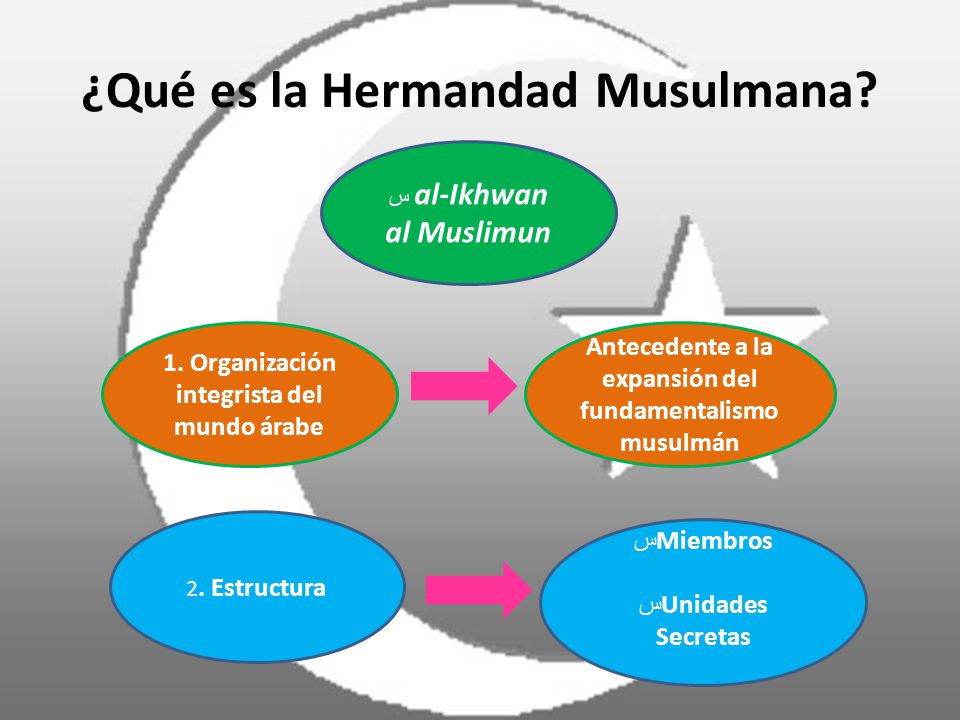 ¿Qué es la Hermandad Musulmana?

س al-Ikhwan al Muslimun

1. Organización integrista del mundo árabe

Antecedente a la expansión del fundamentalismo musulmán

2. Estructura

سMiembros

سUnidades Secretas